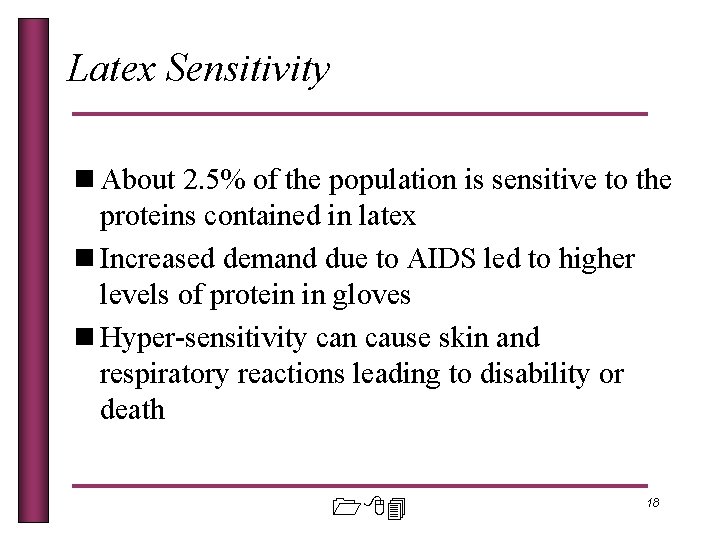 Latex Sensitivity

■ About 2.5% of the population is sensitive to the proteins contained in latex

■ Increased demand due to AIDS led to higher levels of protein in gloves

■ Hyper-sensitivity can cause skin and respiratory reactions leading to disability or death

18